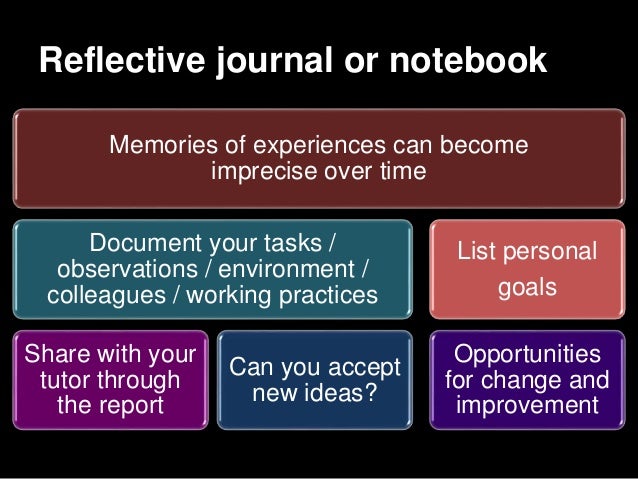 Reflective journal or notebook

Memories of experiences can become imprecise over time

Document your tasks / observations / environment / colleagues / working practices

List personal goals

Share with your tutor through the report

Can you accept new ideas?

Opportunities for change and improvement